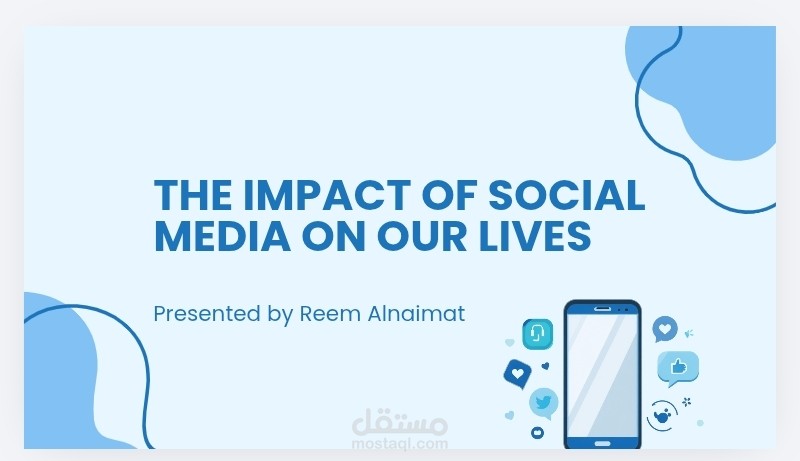 THE IMPACT OF SOCIAL MEDIA ON OUR LIVES

Presented by Reem Alnaimat

مستقل
mostaql.com